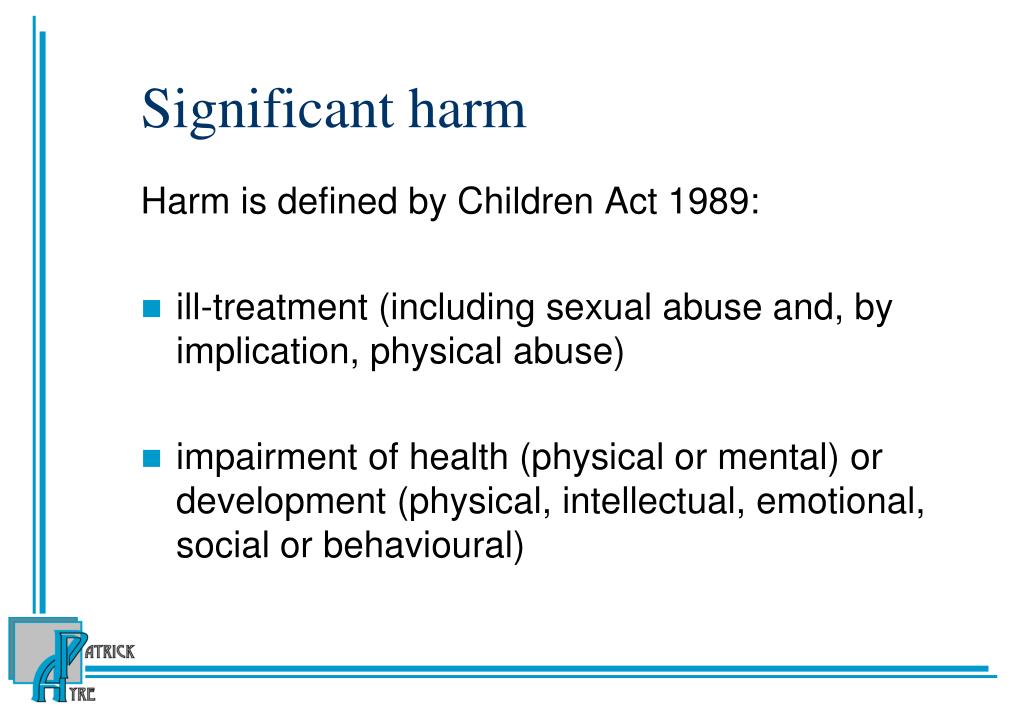 Significant harm

Harm is defined by Children Act 1989:

ill-treatment (including sexual abuse and, by implication, physical abuse)

impairment of health (physical or mental) or development (physical, intellectual, emotional, social or behavioural)

PATRICK
AYRE